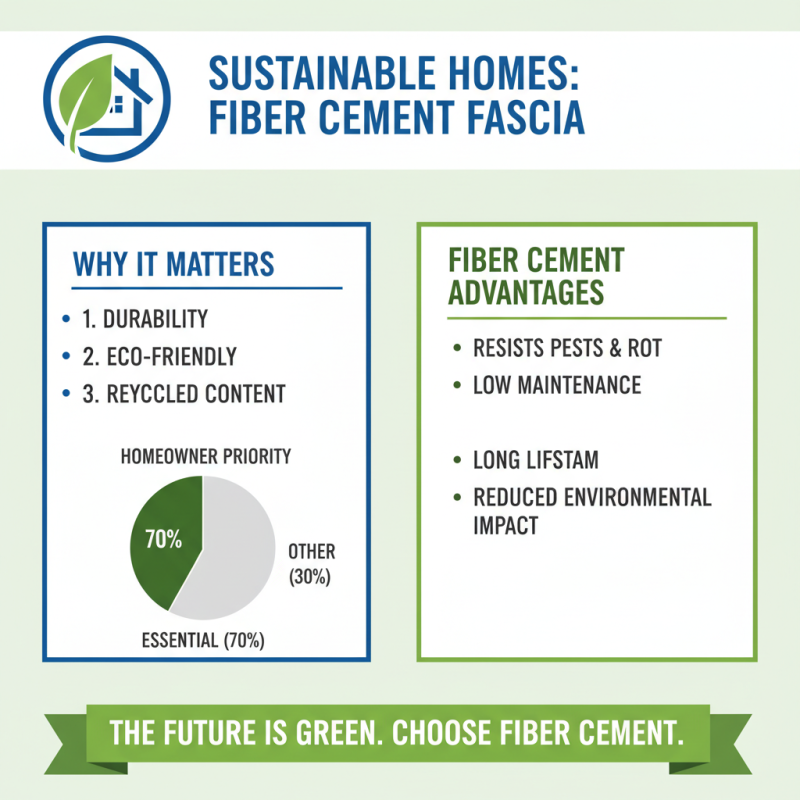 SUSTAINABLE HOMES:
FIBER CEMENT FASCIA

WHY IT MATTERS

• 1. DURABILITY
• 2. ECO-FRIENDLY
• 3. REYCCLED CONTENT

HOMEOWNER PRIORITY

70%

OTHER (30%)

ESSENTIAL (70%)

FIBER CEMENT ADVANTAGES

• RESISTS PESTS & ROT
• LOW MAINTENANCE

• LONG LIFSTAM
• REDUCED ENVIRONMENTAL IMPACT

THE FUTURE IS GREEN. CHOOSE FIBER CEMENT.